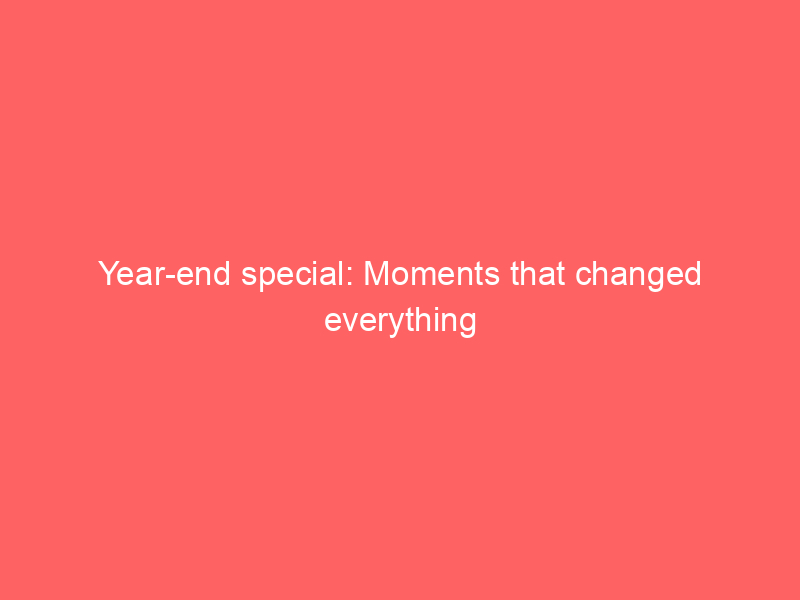 Year-end special: Moments that changed everything